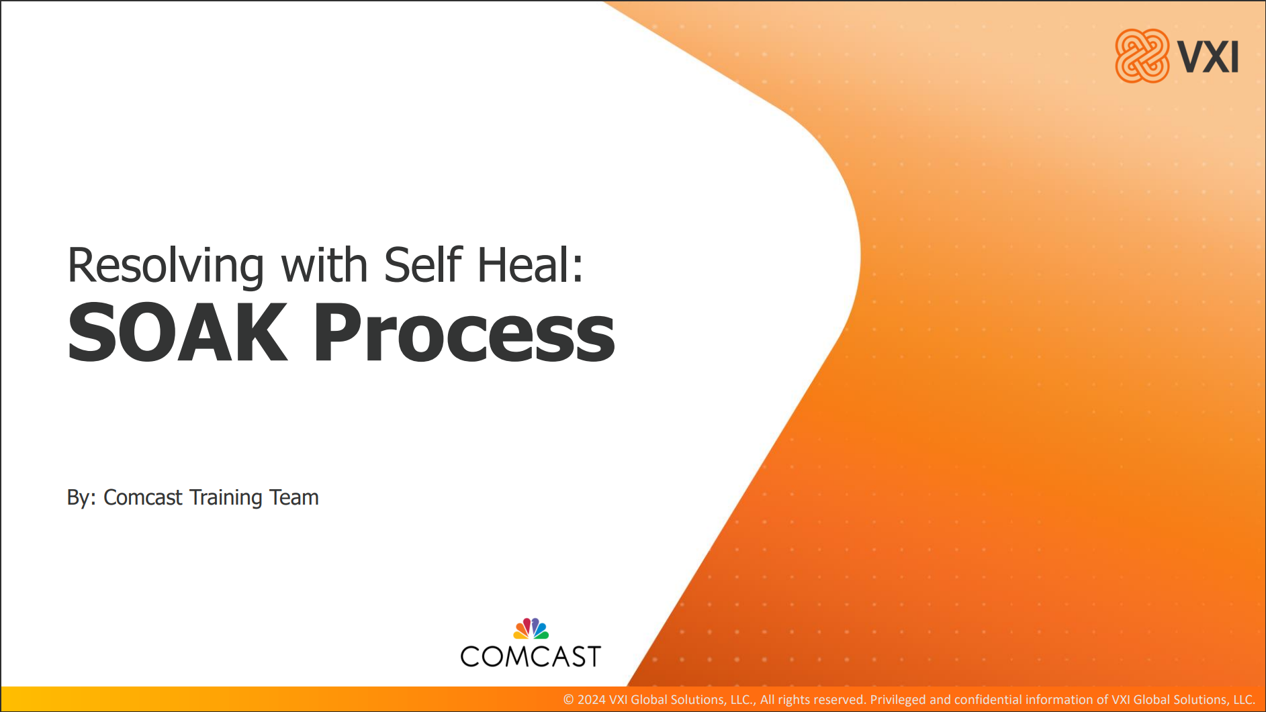 VXI

Resolving with Self Heal:
SOAK Process

By: Comcast Training Team

COMCAST

© 2024 VXI Global Solutions, LLC., All rights reserved. Privileged and confidential information of VXI Global Solutions, LLC.